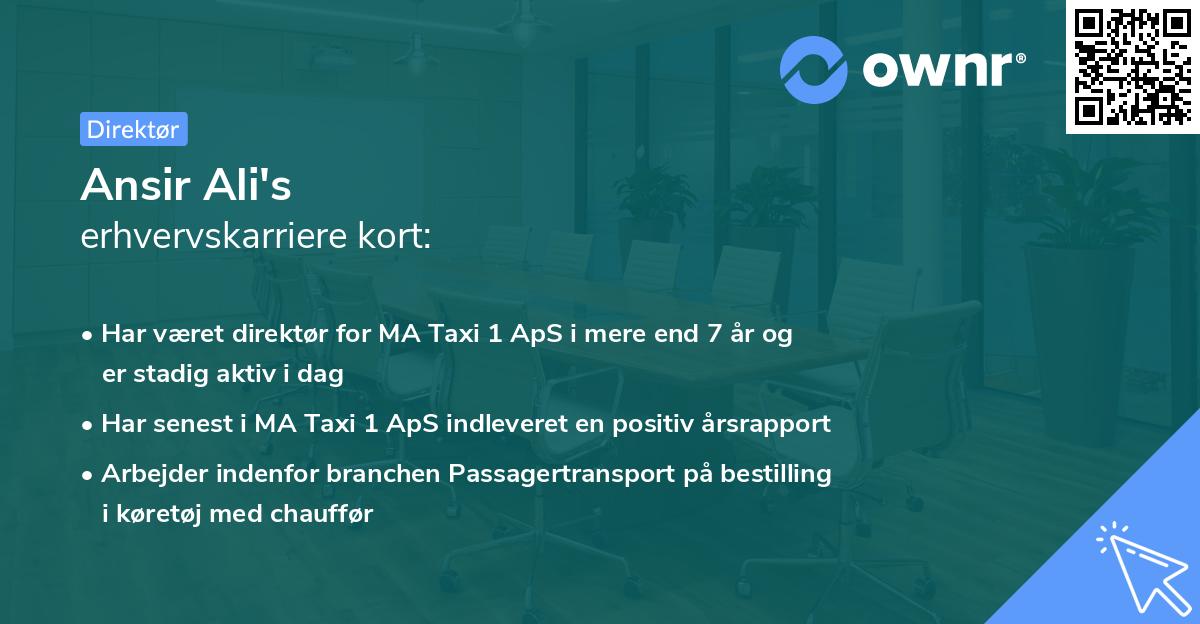 ownr®

Direktør

Ansir Ali's
erhvervskarriere kort:

• Har været direktør for MA Taxi 1 ApS i mere end 7 år og er stadig aktiv i dag

• Har senest i MA Taxi 1 ApS indleveret en positiv årsrapport

• Arbejder indenfor branchen Passagertransport på bestilling i køretøj med chauffør